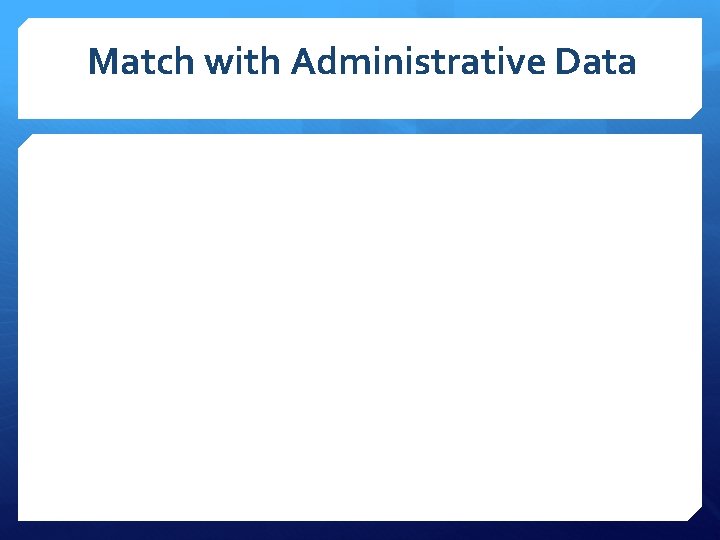 Match with Administrative Data